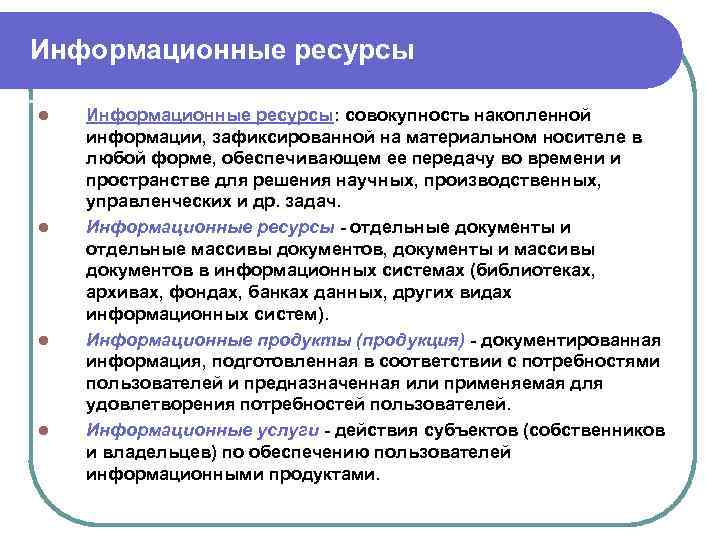 Информационные ресурсы

- Информационные ресурсы: совокупность накопленной информации, зафиксированной на материальном носителе в любой форме, обеспечивающем ее передачу во времени и пространстве для решения научных, производственных, управленческих и др. задач.
- Информационные ресурсы - отдельные документы и отдельные массивы документов, документы и массивы документов в информационных системах (библиотеках, архивах, фондах, банках данных, других видах информационных систем).
- Информационные продукты (продукция) - документированная информация, подготовленная в соответствии с потребностями пользователей и предназначенная или применяемая для удовлетворения потребностей пользователей.
- Информационные услуги - действия субъектов (собственников и владельцев) по обеспечению пользователей информационными продуктами.